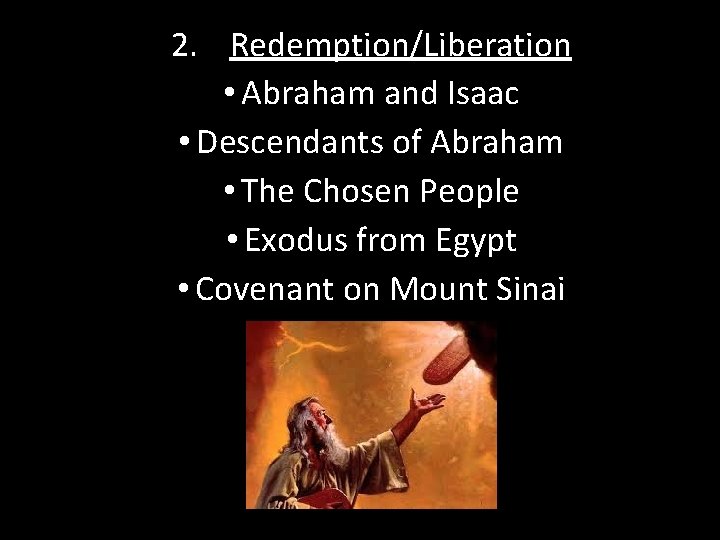 2. Redemption/Liberation

• Abraham and Isaac
• Descendants of Abraham
• The Chosen People
• Exodus from Egypt
• Covenant on Mount Sinai